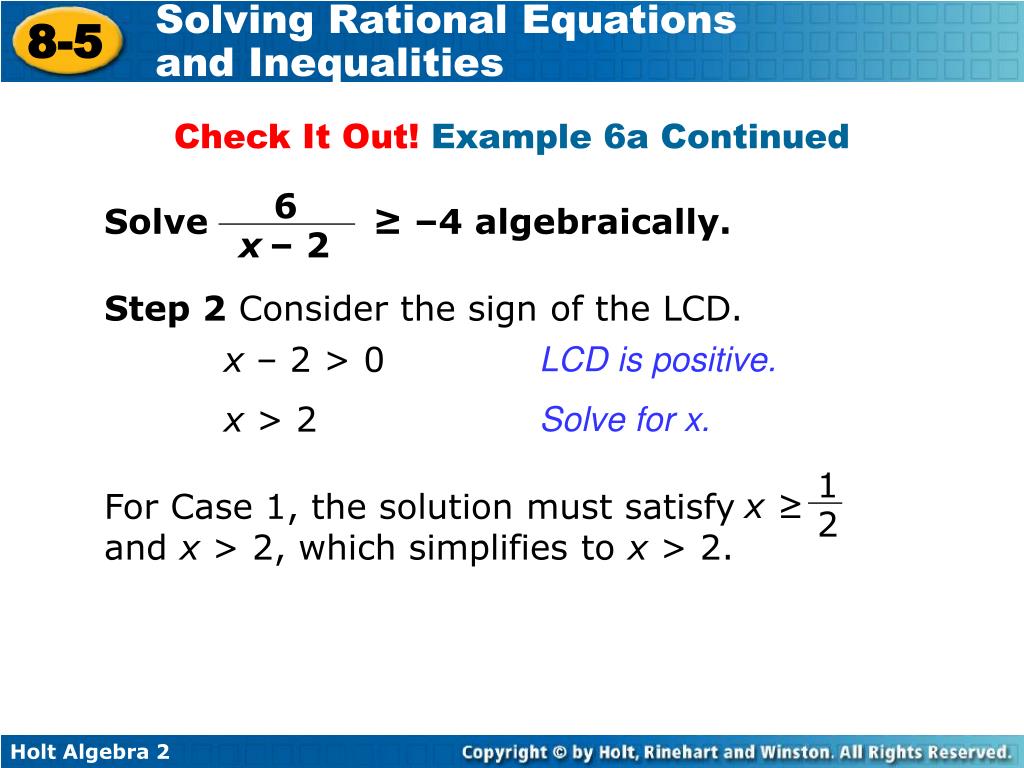 8-5 Solving Rational Equations and Inequalities

Check It Out! Example 6a Continued

Solve $\frac{6}{x-2} \geq -4$ algebraically.

Step 2 Consider the sign of the LCD.

$x - 2 > 0$ LCD is positive.

$x > 2$ Solve for x.

For Case 1, the solution must satisfy $x \geq \frac{1}{2}$ and $x > 2$, which simplifies to $x > 2$.

Holt Algebra 2

Copyright © by Holt, Rinehart and Winston. All Rights Reserved.